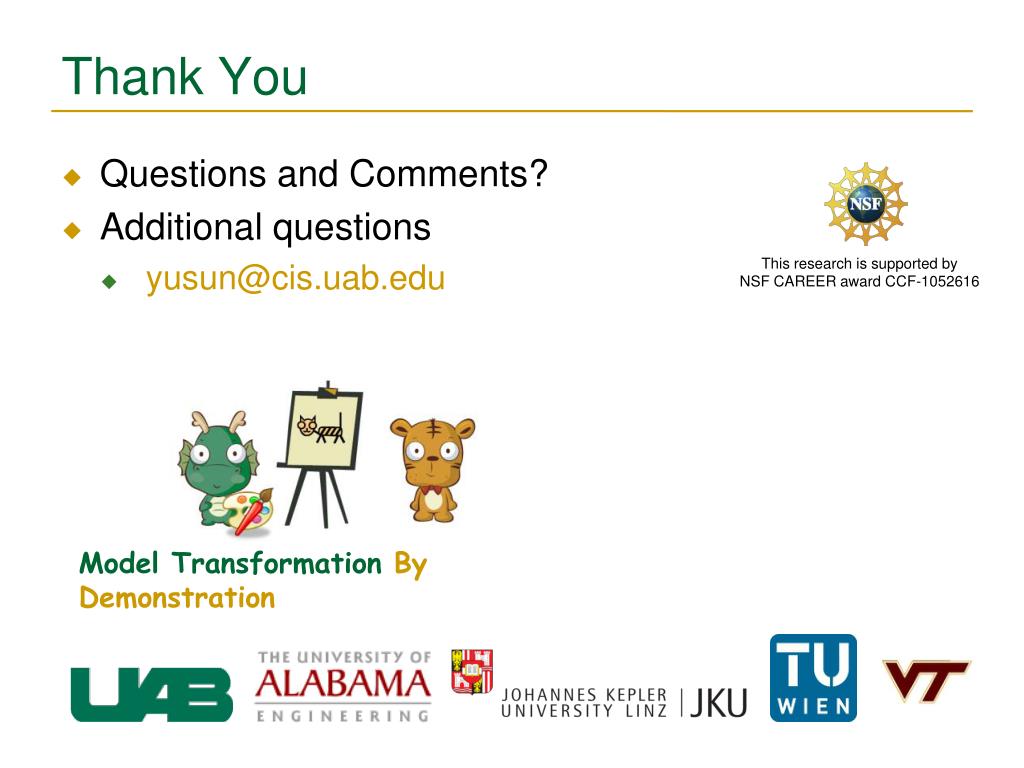 Thank You

Questions and Comments?
Additional questions
yusun@cis.uab.edu

NSF

This research is supported by NSF CAREER award CCF-1052616

Model Transformation By Demonstration

UAB

THE UNIVERSITY OF ALABAMA ENGINEERING

JOHANNES KEPLER UNIVERSITY LINZ | JKU

TU WIEN

VT